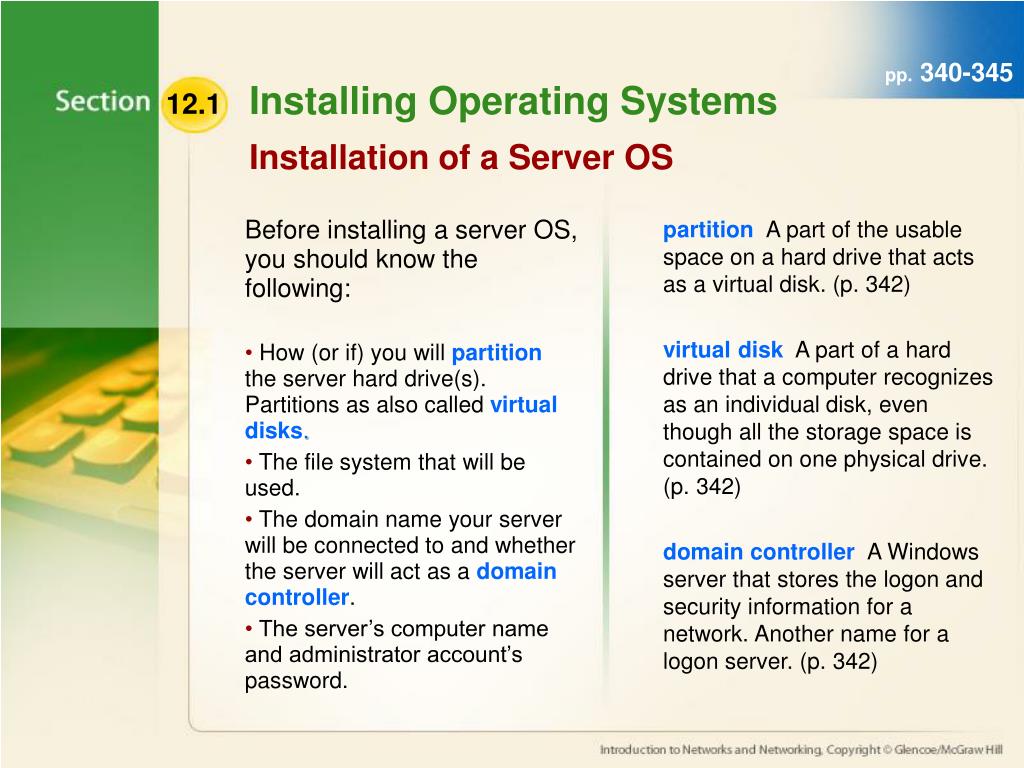 pp. 340-345

Section 12.1 Installing Operating Systems

Installation of a Server OS

Before installing a server OS, you should know the following:

• How (or if) you will partition the server hard drive(s). Partitions as also called virtual disks.

• The file system that will be used.

• The domain name your server will be connected to and whether the server will act as a domain controller.

• The server's computer name and administrator account's password.

partition A part of the usable space on a hard drive that acts as a virtual disk. (p. 342)

virtual disk A part of a hard drive that a computer recognizes as an individual disk, even though all the storage space is contained on one physical drive. (p. 342)

domain controller A Windows server that stores the logon and security information for a network. Another name for a logon server. (p. 342)

Introduction to Networks and Networking, Copyright © Glencoe/McGraw Hill